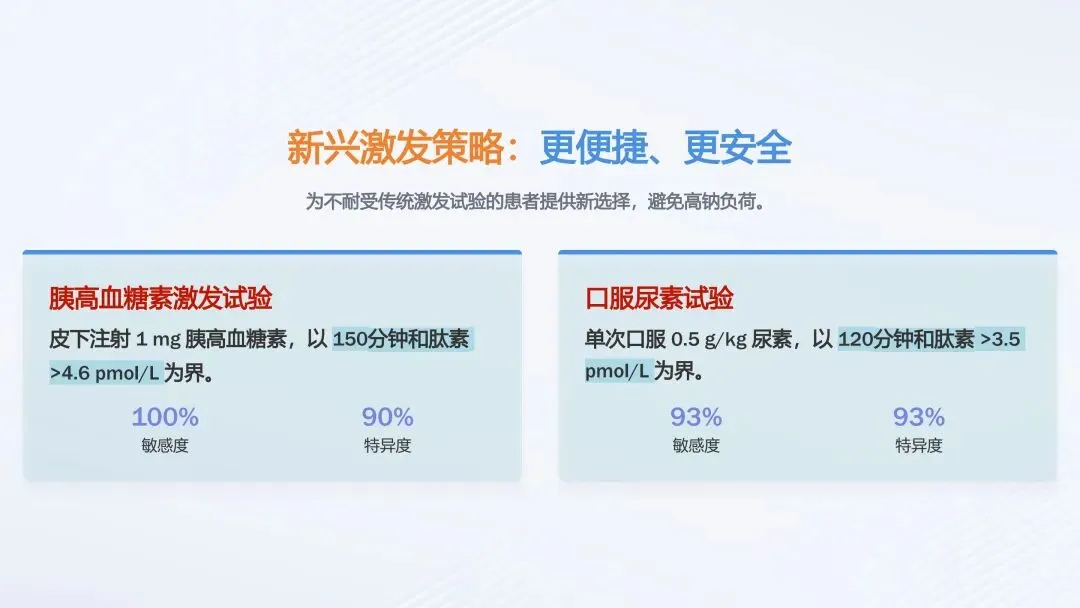 新兴激发策略：更便捷、更安全

为不耐受传统激发试验的患者提供新选择，避免高钠负荷。

胰高血糖素激发试验

皮下注射 1 mg 胰高血糖素，以 150分钟和肽素 >4.6 pmol/L 为界。

100%
敏感度

90%
特异度

口服尿素试验

单次口服 0.5 g/kg 尿素，以 120分钟和肽素 >3.5 pmol/L 为界。

93%
敏感度

93%
特异度